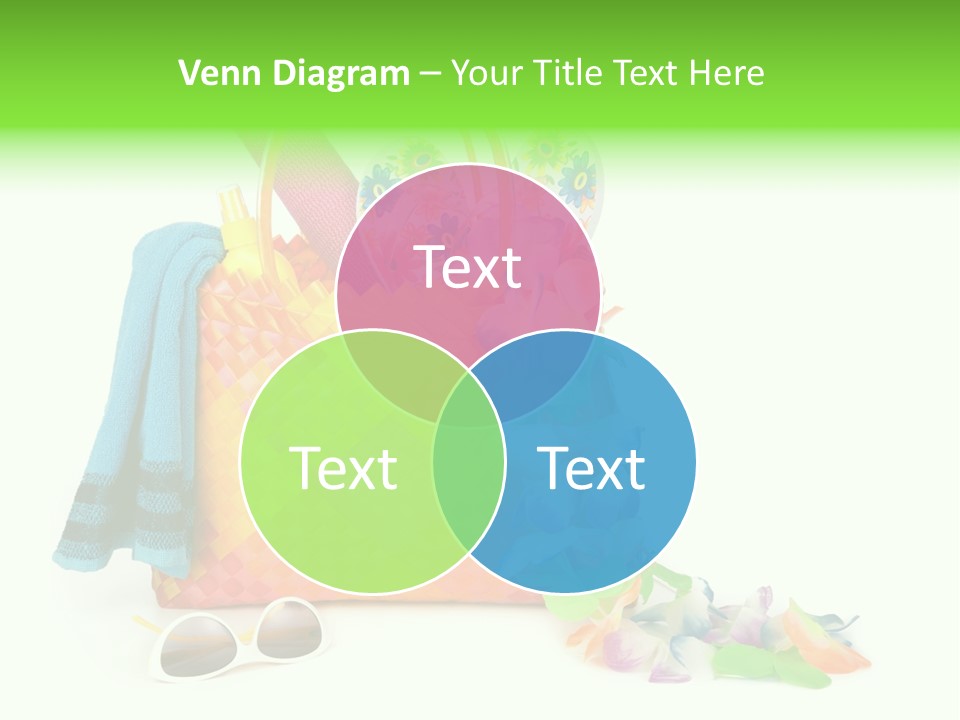 Venn Diagram – Your Title Text Here

Text

Text

Text